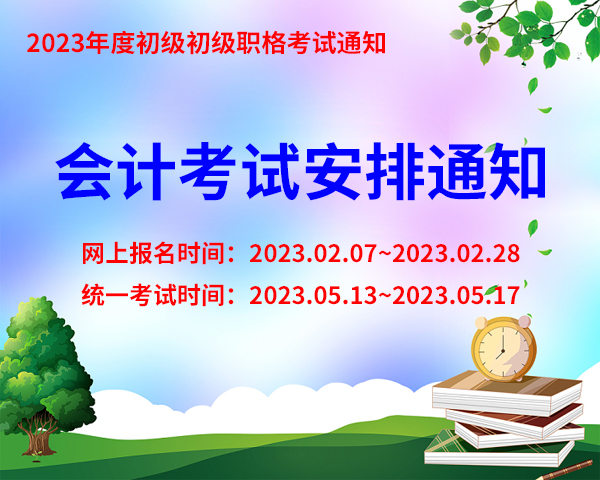 2023年度初级初级职格考试通知

会计考试安排通知

网上报名时间：2023.02.07~2023.02.28

统一考试时间：2023.05.13~2023.05.17